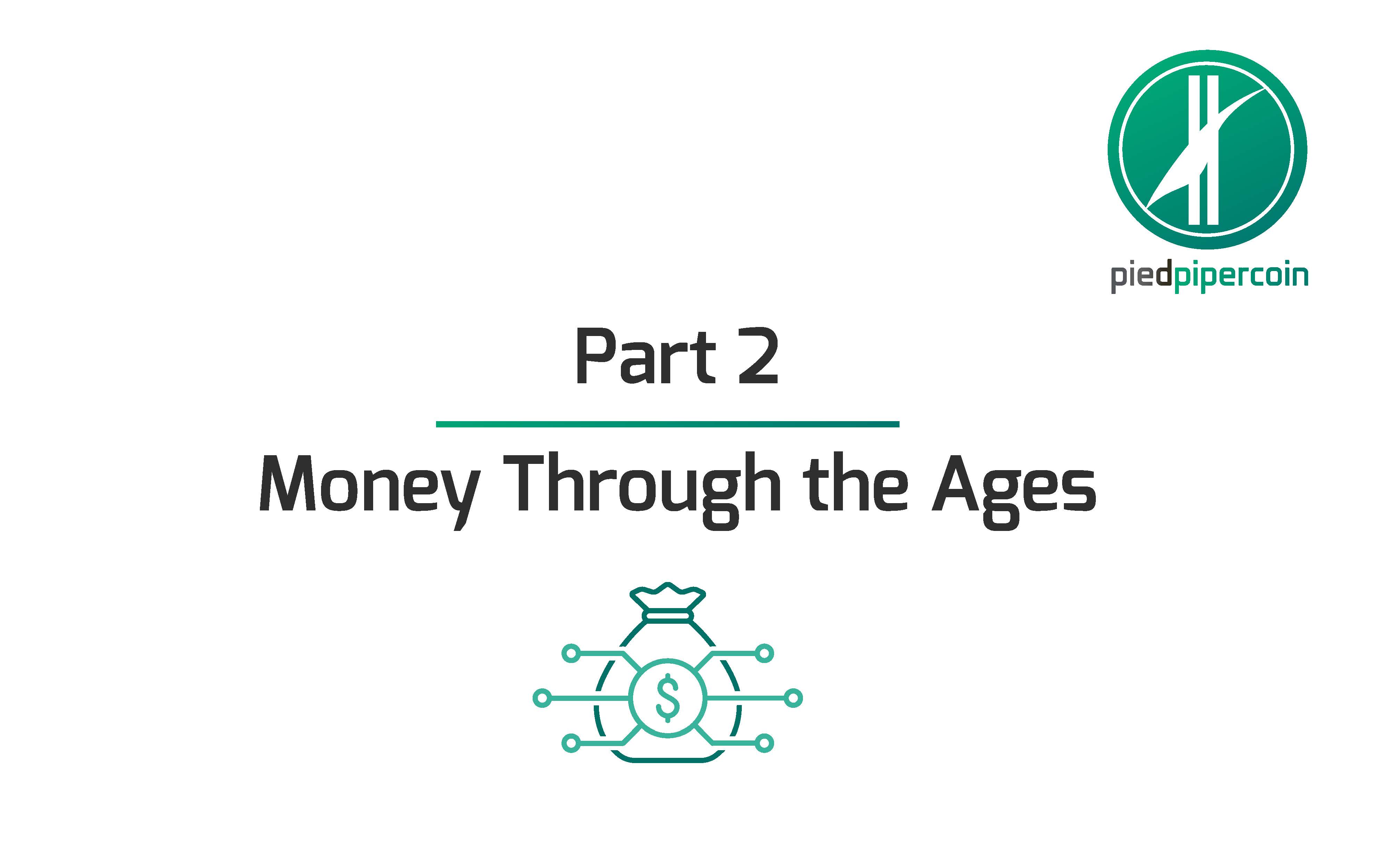 piedpipercoin

Part 2

Money Through the Ages

$